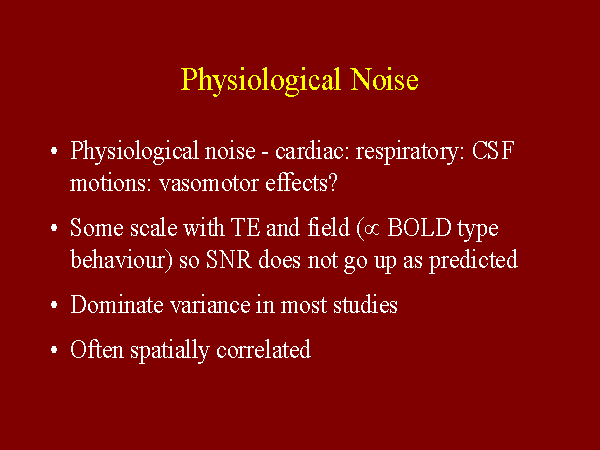 Physiological Noise

• Physiological noise - cardiac: respiratory: CSF motions: vasomotor effects?

• Some scale with TE and field ($\propto$ BOLD type behaviour) so SNR does not go up as predicted

• Dominate variance in most studies

• Often spatially correlated